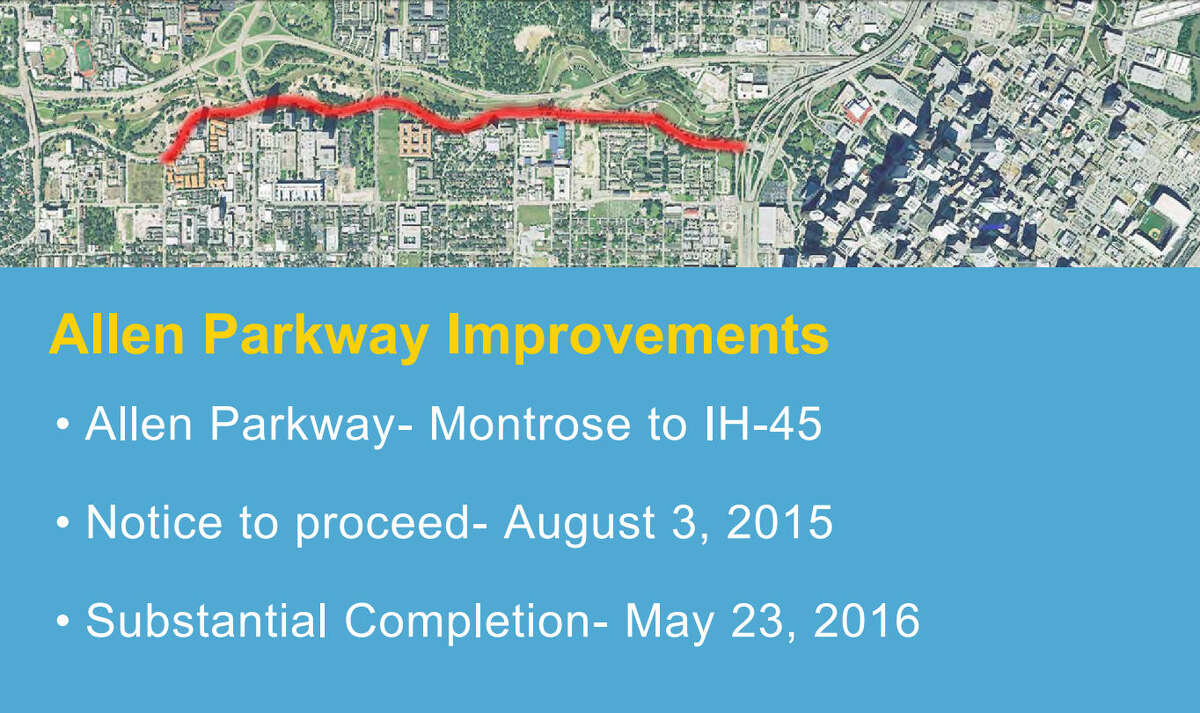 Allen Parkway Improvements

• Allen Parkway- Montrose to IH-45

• Notice to proceed- August 3, 2015

• Substantial Completion- May 23, 2016